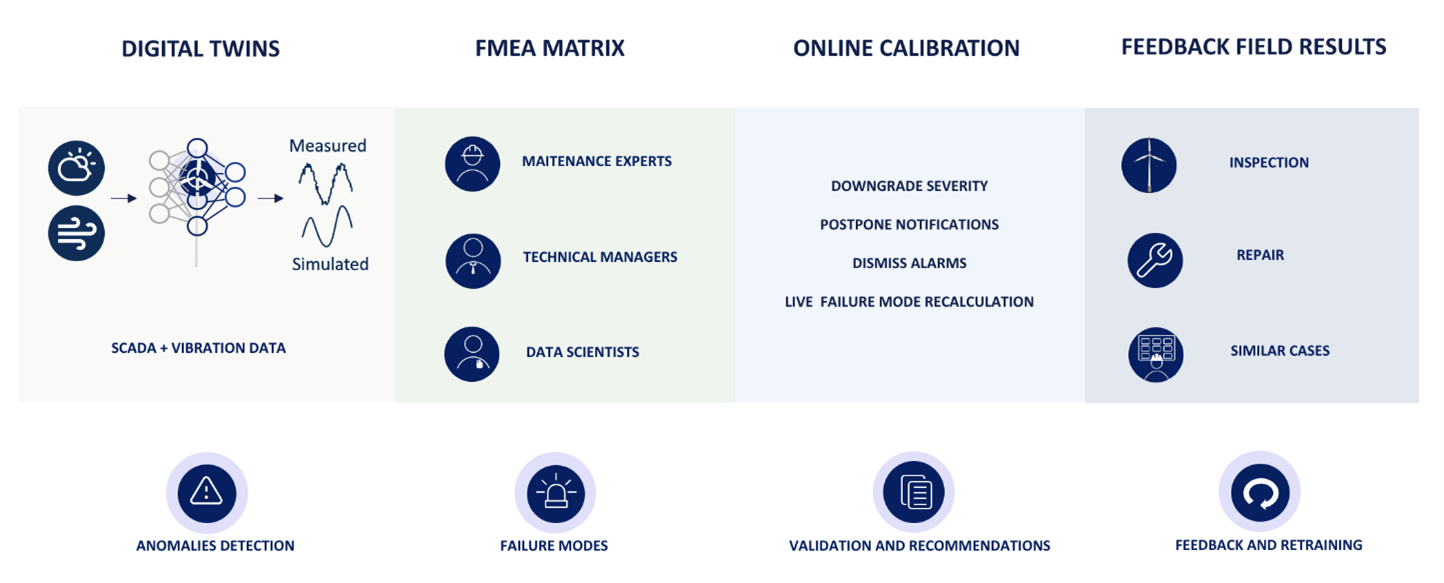 DIGITAL TWINS

Measured

Simulated

SCADA + VIBRATION DATA

ANOMALIES DETECTION

FMEA MATRIX

MAITENANCE EXPERTS

TECHNICAL MANAGERS

DATA SCIENTISTS

FAILURE MODES

ONLINE CALIBRATION

DOWNGRADE SEVERITY

POSTPONE NOTIFICATIONS

DISMISS ALARMS

LIVE FAILURE MODE RECALCULATION

VALIDATION AND RECOMMENDATIONS

FEEDBACK FIELD RESULTS

INSPECTION

REPAIR

SIMILAR CASES

FEEDBACK AND RETRAINING